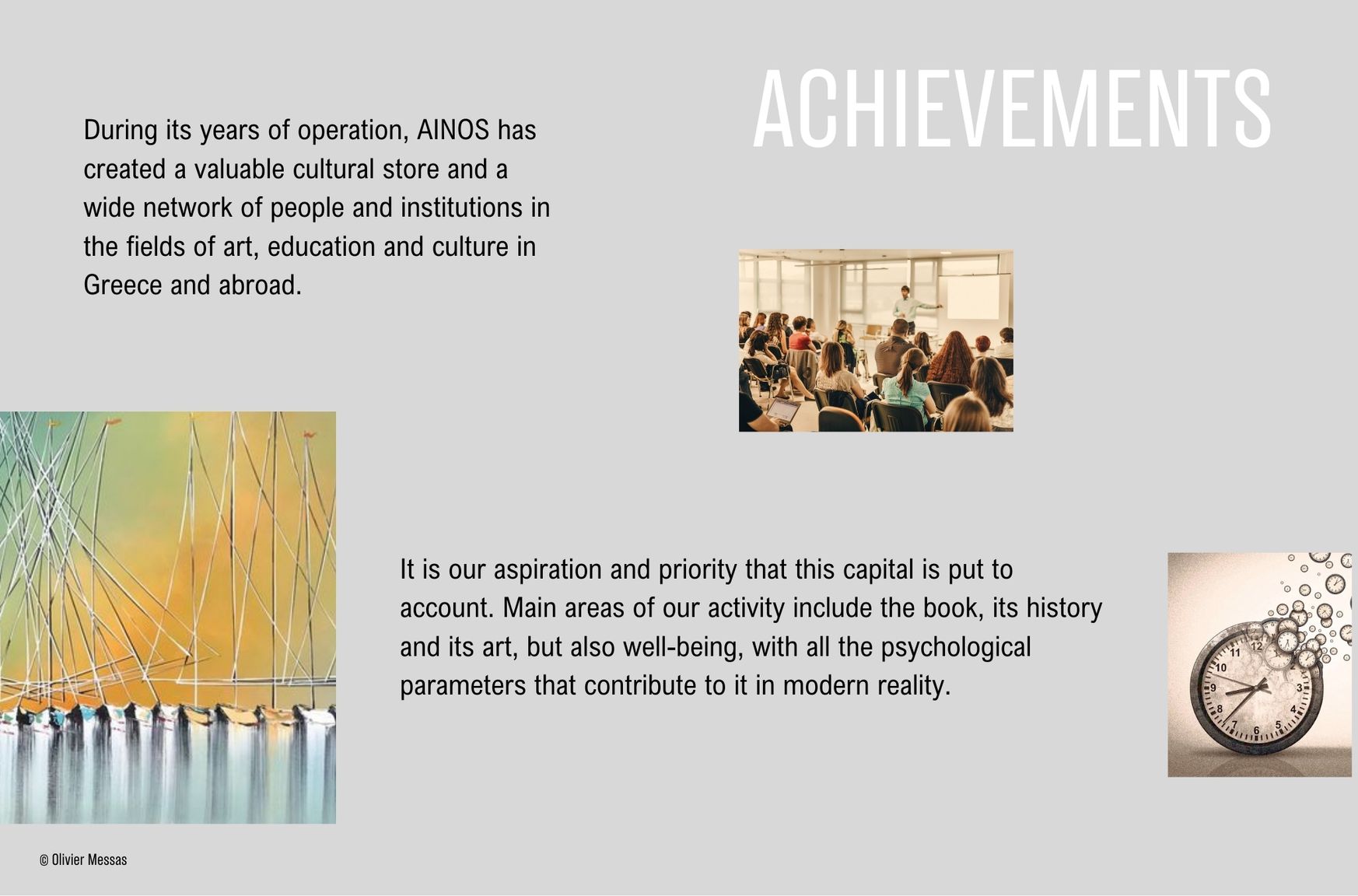 ACHIEVEMENTS

During its years of operation, AINOS has created a valuable cultural store and a wide network of people and institutions in the fields of art, education and culture in Greece and abroad.

It is our aspiration and priority that this capital is put to account. Main areas of our activity include the book, its history and its art, but also well-being, with all the psychological parameters that contribute to it in modern reality.

© Olivier Messas